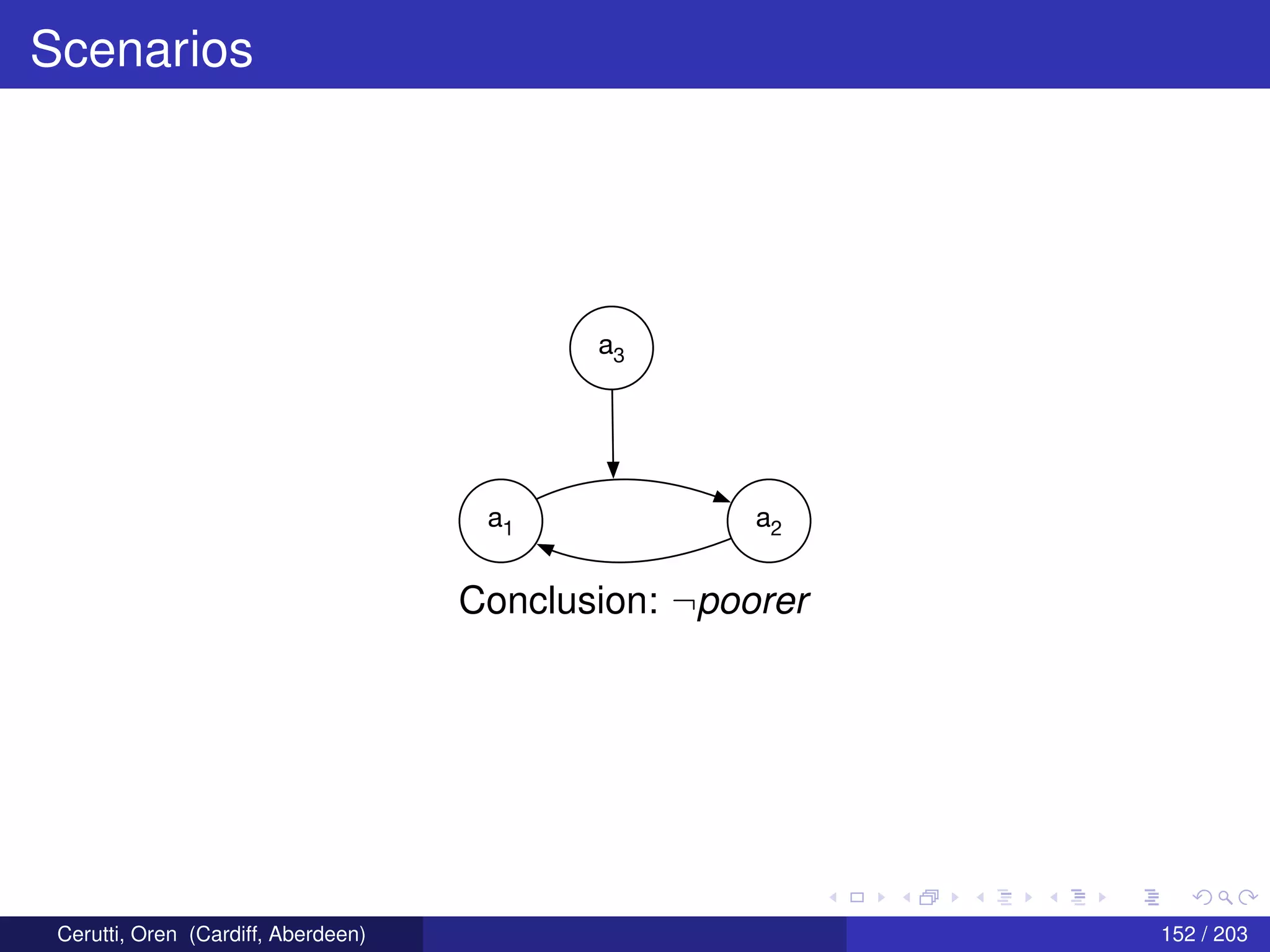 Scenarios

$a_3$

$a_1$

$a_2$

Conclusion: $\neg poorer$

Cerutti, Oren (Cardiff, Aberdeen)

152 / 203